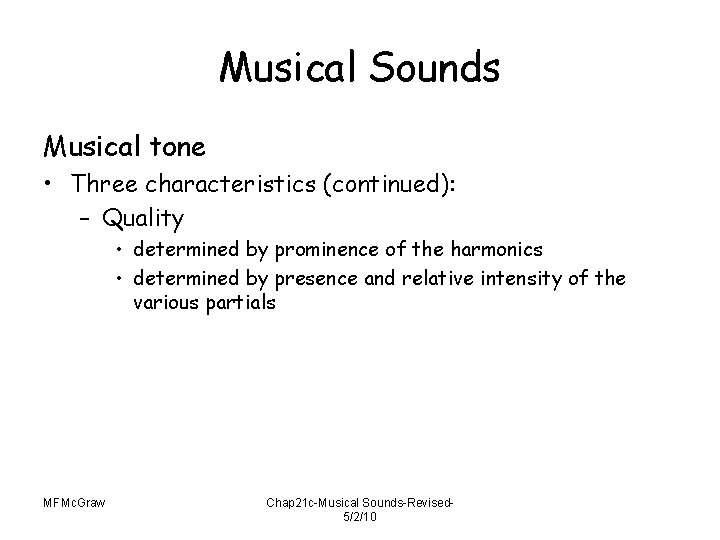 Musical Sounds

Musical tone

• Three characteristics (continued):

– Quality

• determined by prominence of the harmonics

• determined by presence and relative intensity of the various partials

MFMcGraw

Chap21c-Musical Sounds-Revised-5/2/10